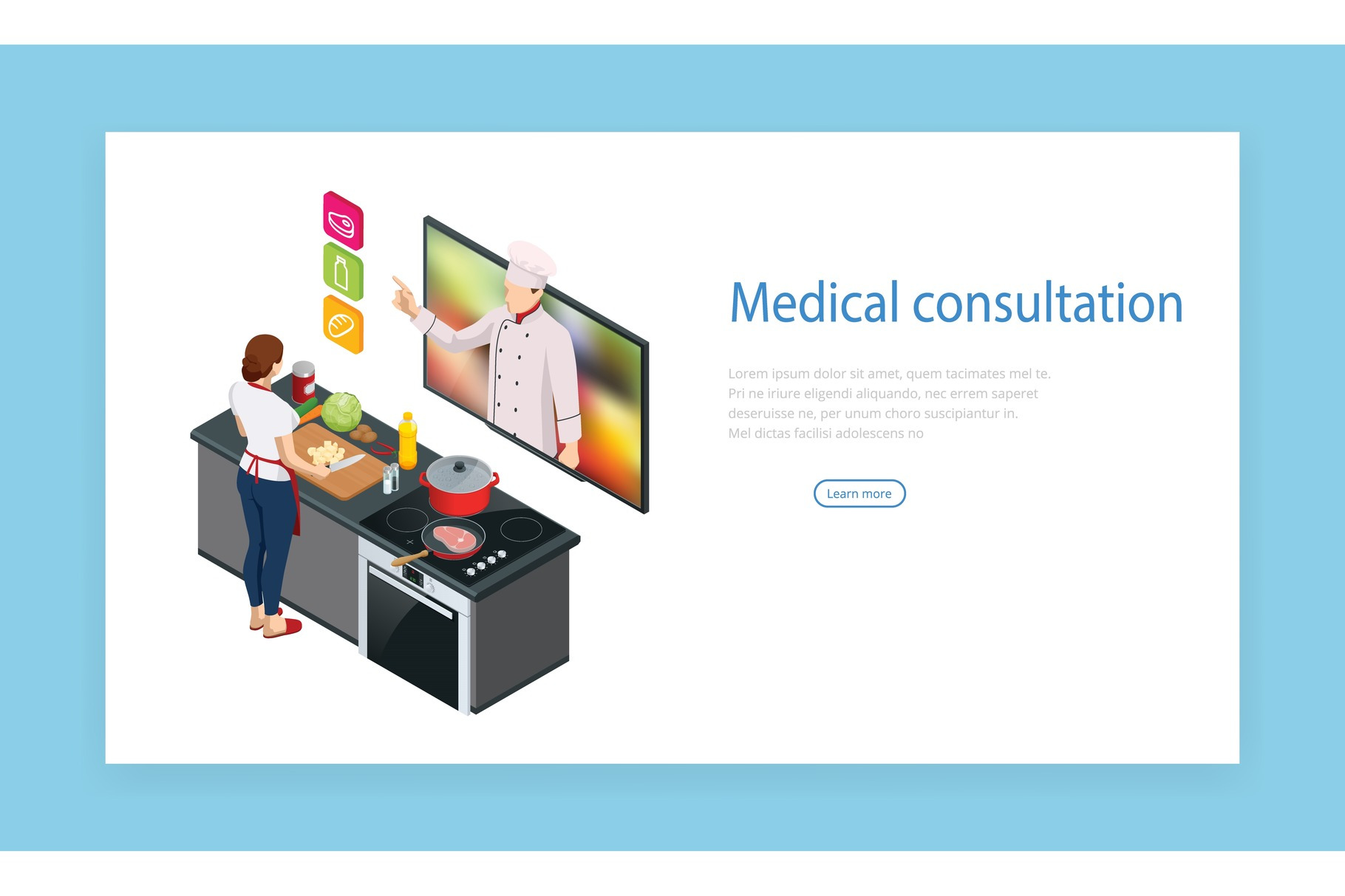 Medical consultation

Lorem ipsum dolor sit amet, quem tacimates mel te. Pri ne iriure eligendi aliquando, nec errem saperet deseruisse ne, per unum choro suscipiantur in. Mel dictas facilisi adolescens no

Learn more